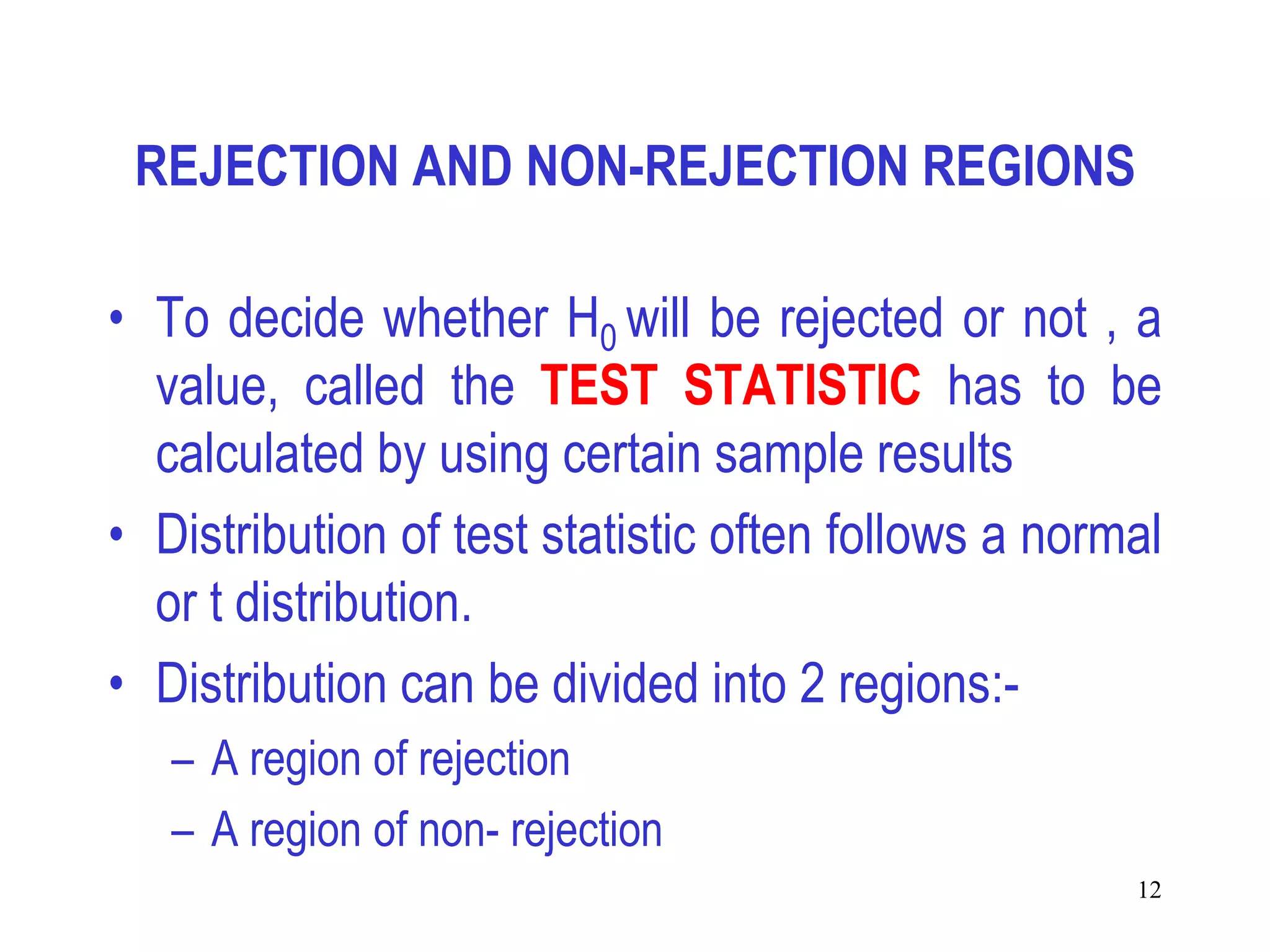 REJECTION AND NON-REJECTION REGIONS

• To decide whether $H_0$ will be rejected or not , a value, called the TEST STATISTIC has to be calculated by using certain sample results

• Distribution of test statistic often follows a normal or t distribution.

• Distribution can be divided into 2 regions:-
– A region of rejection
– A region of non- rejection

12